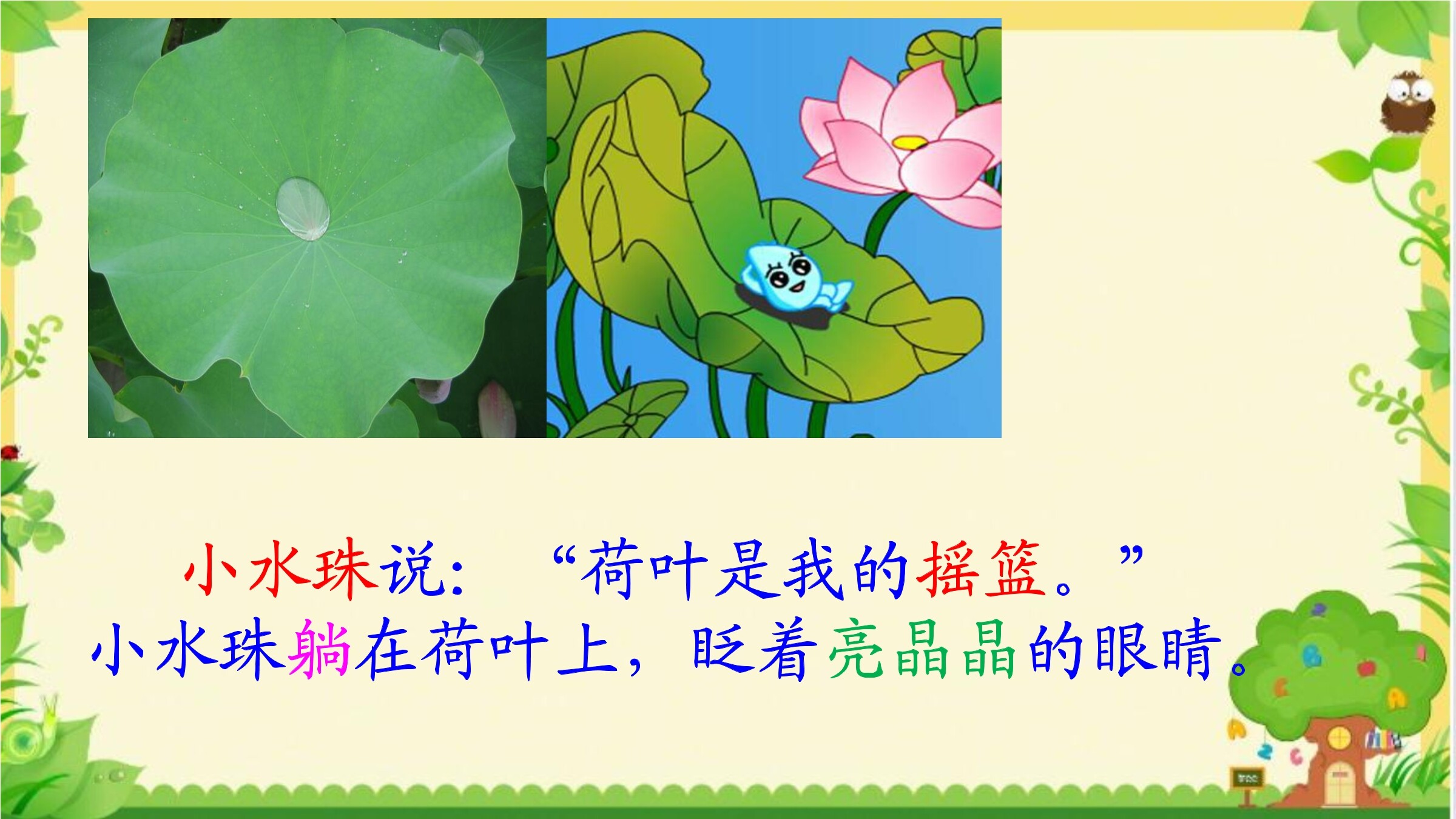 小水珠说：“荷叶是我的摇篮。”
小水珠躺在荷叶上，眨着亮晶晶的眼睛。